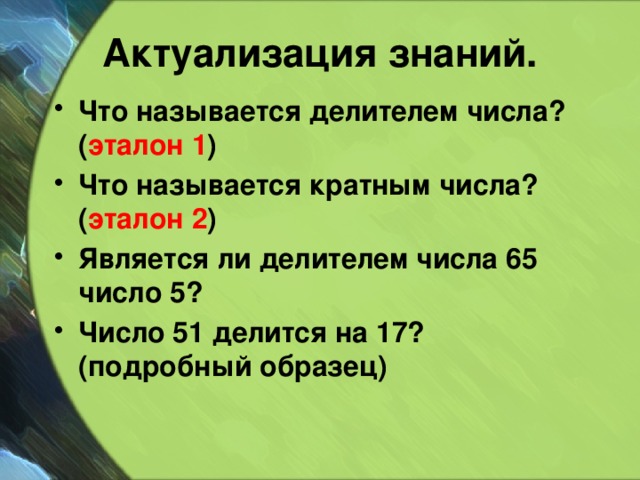 Актуализация знаний.

• Что называется делителем числа? (эталон 1)
• Что называется кратным числа? (эталон 2)
• Является ли делителем числа 65 число 5?
• Число 51 делится на 17? (подробный образец)